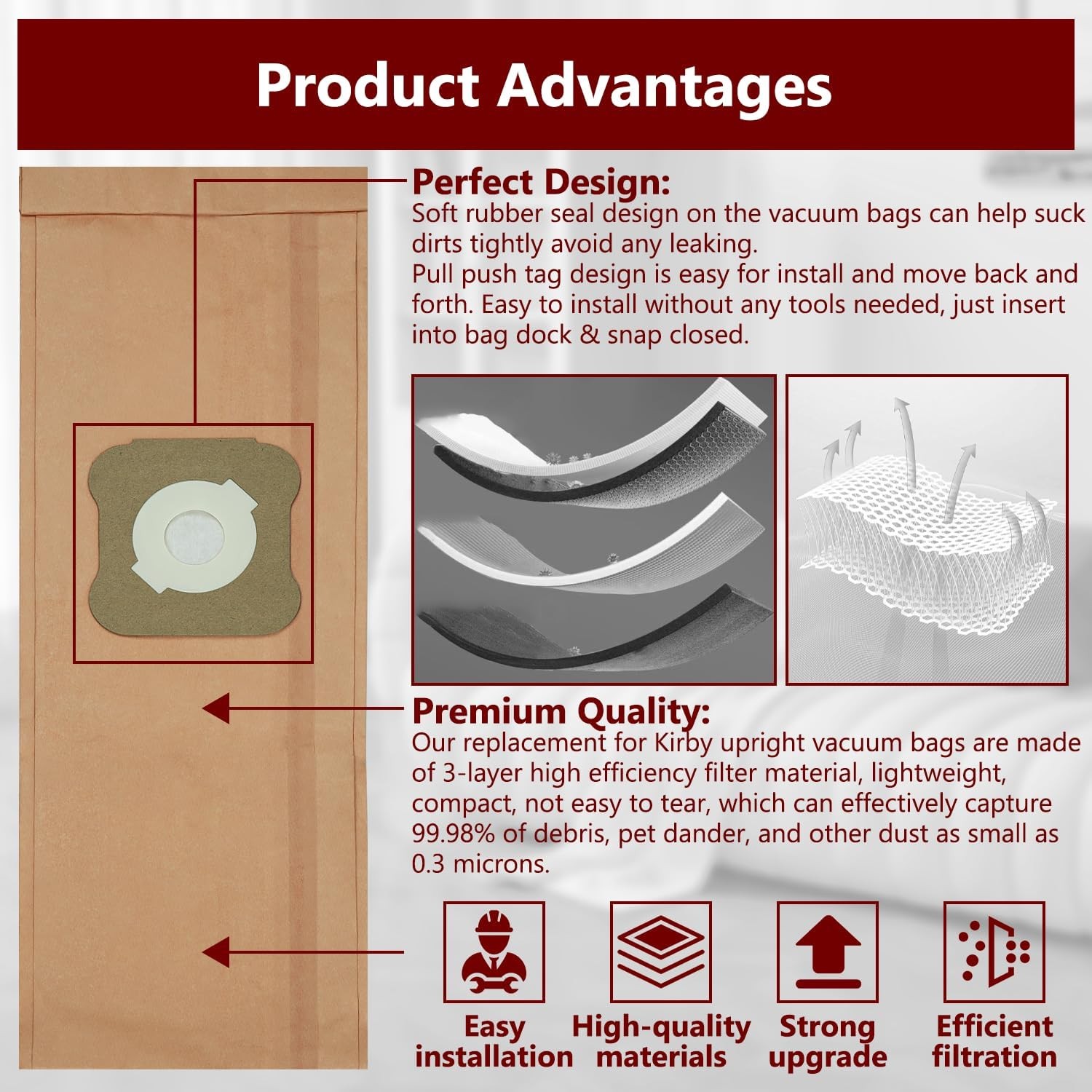 Product Advantages

Perfect Design:
Soft rubber seal design on the vacuum bags can help suck dirts tightly avoid any leaking.
Pull push tag design is easy for install and move back and forth. Easy to install without any tools needed, just insert into bag dock & snap closed.

Premium Quality:
Our replacement for Kirby upright vacuum bags are made of 3-layer high efficiency filter material, lightweight, compact, not easy to tear, which can effectively capture 99.98% of debris, pet dander, and other dust as small as 0.3 microns.

Easy installation

High-quality materials

Strong upgrade

Efficient filtration